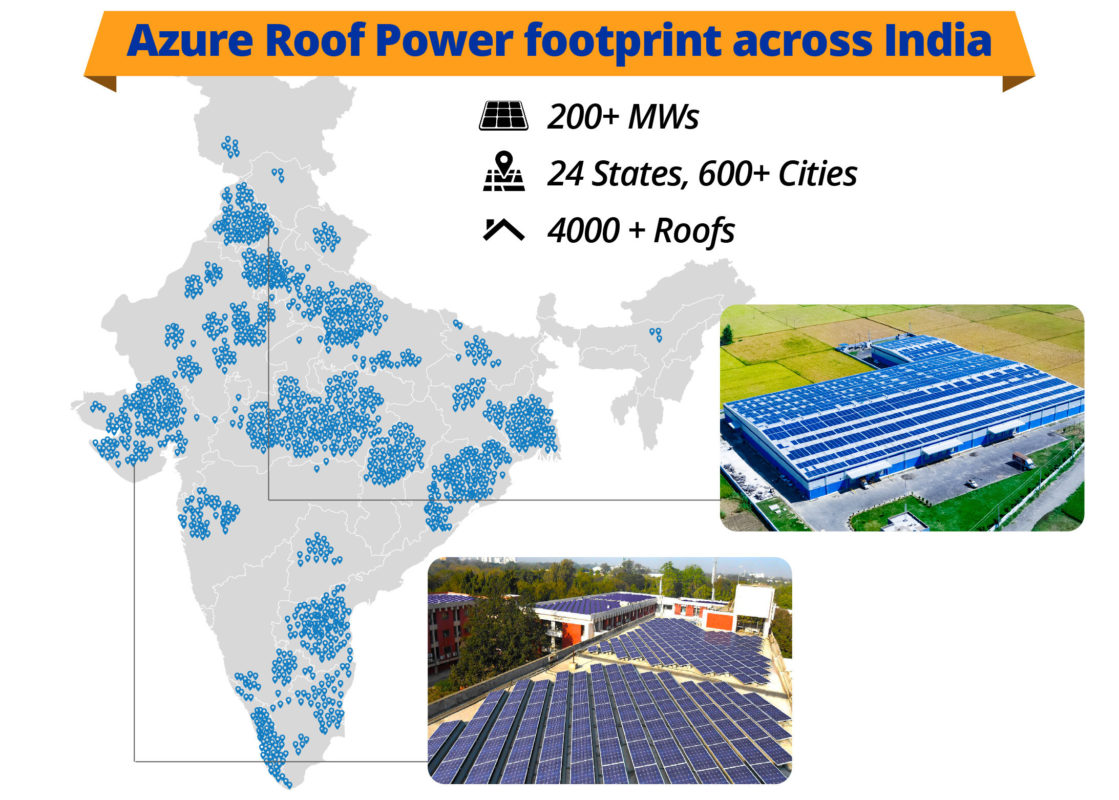 Azure Roof Power footprint across India

200+ MWs

24 States, 600+ Cities

4000 + Roofs